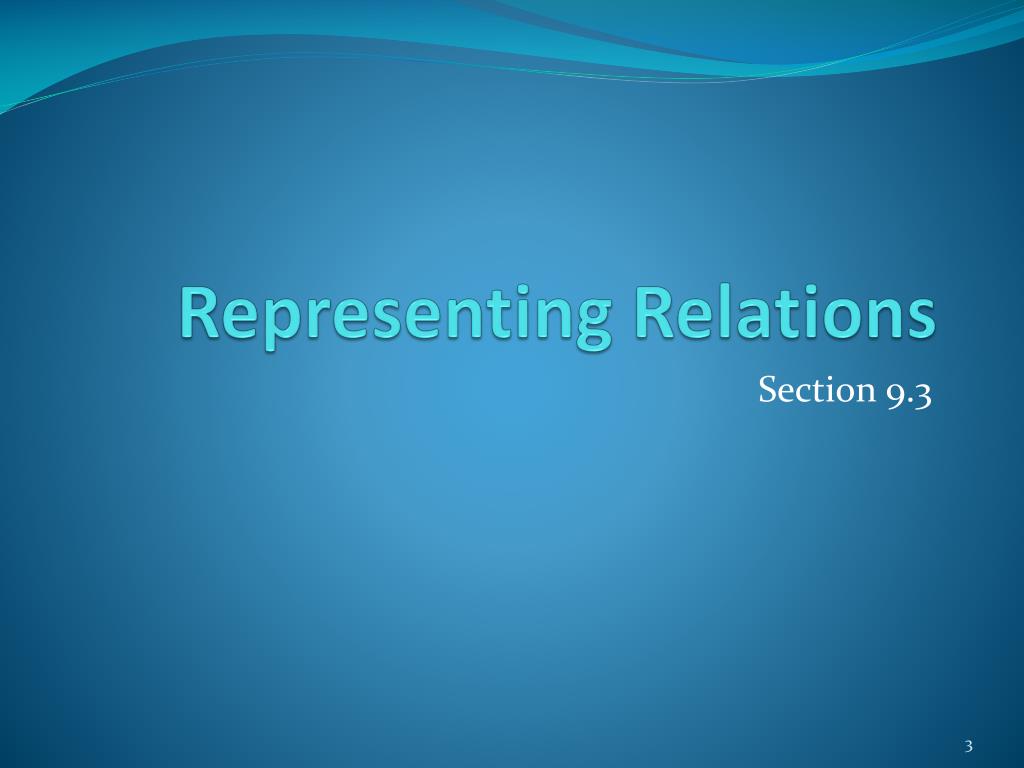 Representing Relations

Section 9.3

3